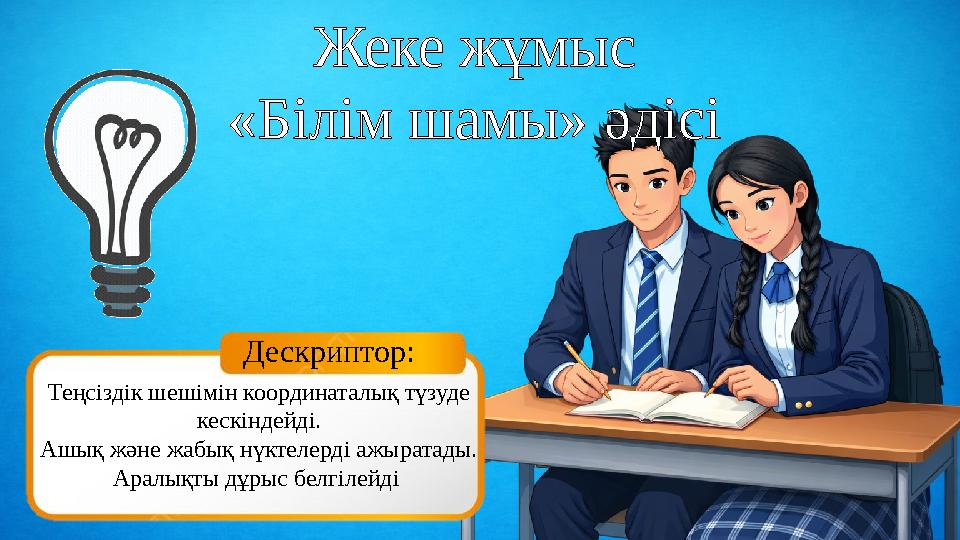 Жеке жұмыс
«Білім шамы» әдісі

Дескриптор:

Теңсіздік шешімін координаталық түзуде кескіндейді.
Ашық және жабық нүктелерді ажыратады.
Аралықты дұрыс белгілейді